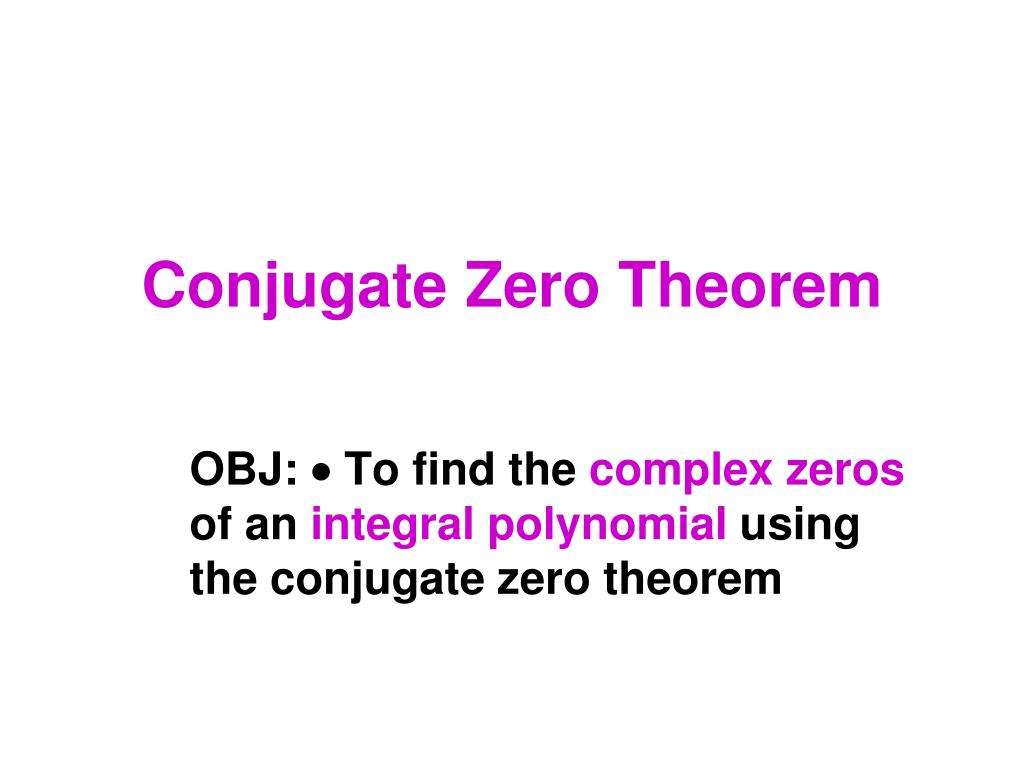 Conjugate Zero Theorem

OBJ: • To find the complex zeros of an integral polynomial using the conjugate zero theorem